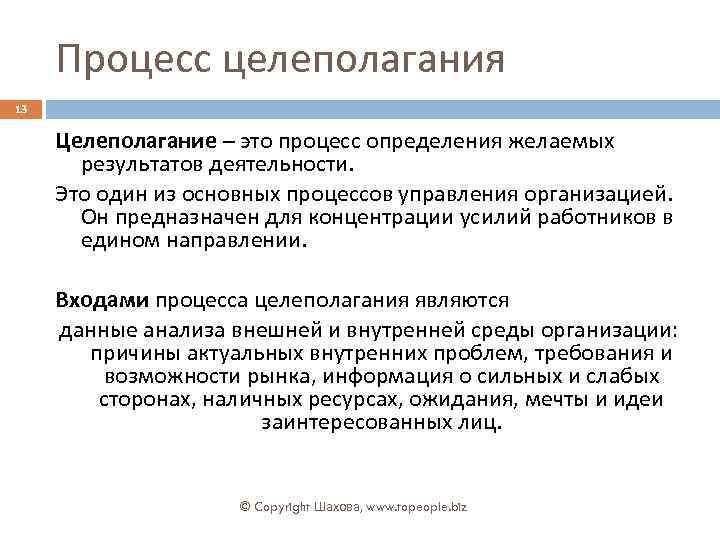 Процесс целеполагания

13

**Целеполагание** – это процесс определения желаемых результатов деятельности.

Это один из основных процессов управления организацией. Он предназначен для концентрации усилий работников в едином направлении.

**Входами** процесса целеполагания являются

данные анализа внешней и внутренней среды организации: причины актуальных внутренних проблем, требования и возможности рынка, информация о сильных и слабых сторонах, наличных ресурсах, ожидания, мечты и идеи заинтересованных лиц.

© Copyright Шахова, www.topeople.biz